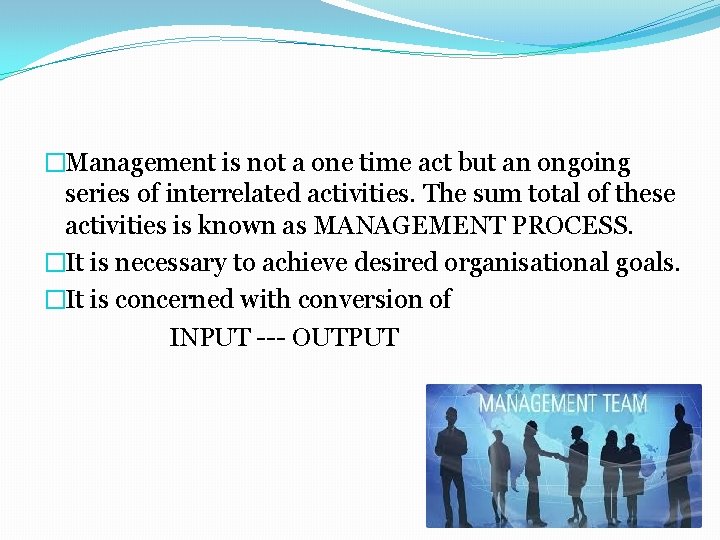 □Management is not a one time act but an ongoing series of interrelated activities. The sum total of these activities is known as MANAGEMENT PROCESS.

□It is necessary to achieve desired organisational goals.

□It is concerned with conversion of

INPUT --- OUTPUT

MANAGEMENT TEAM